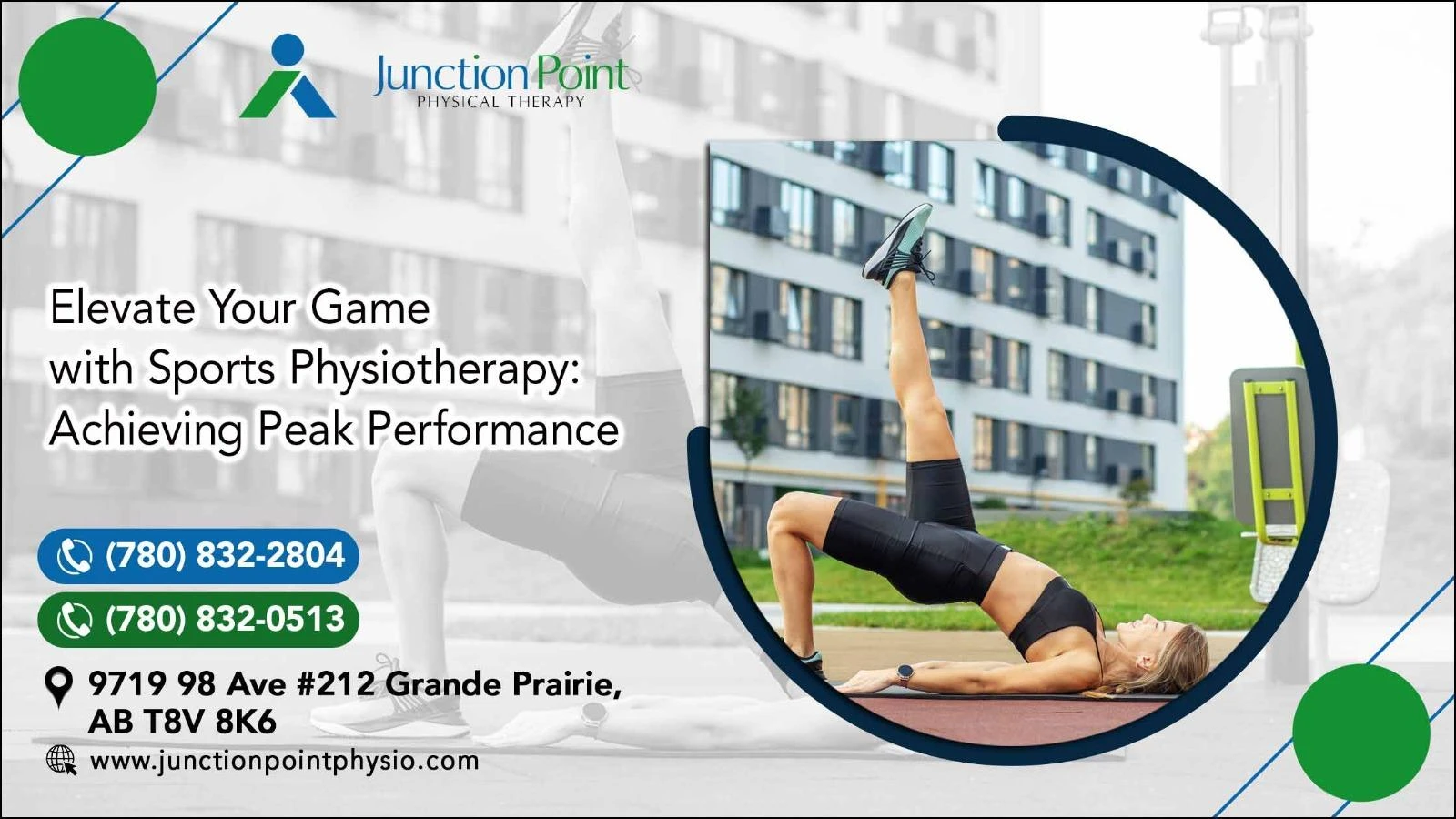 Junction Point
PHYSICAL THERAPY

Elevate Your Game with Sports Physiotherapy: Achieving Peak Performance

(780) 832-2804

(780) 832-0513

9719 98 Ave #212 Grande Prairie, AB T8V 8K6

www.junctionpointphysio.com